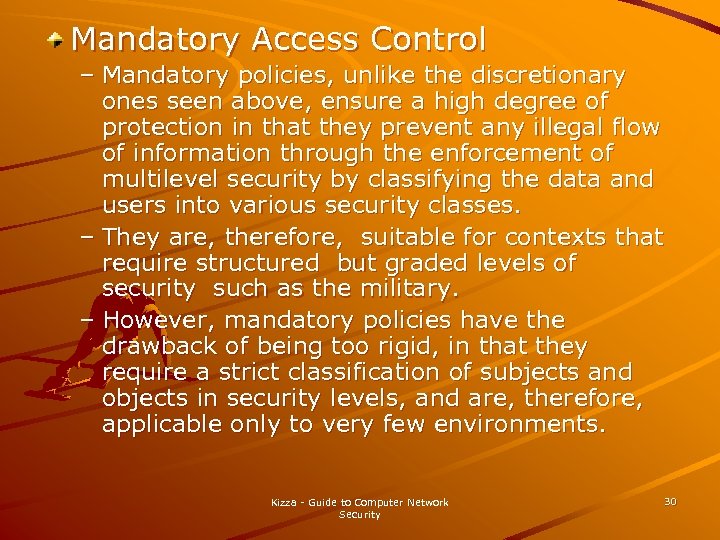 Mandatory Access Control

– Mandatory policies, unlike the discretionary ones seen above, ensure a high degree of protection in that they prevent any illegal flow of information through the enforcement of multilevel security by classifying the data and users into various security classes.

– They are, therefore, suitable for contexts that require structured but graded levels of security such as the military.

– However, mandatory policies have the drawback of being too rigid, in that they require a strict classification of subjects and objects in security levels, and are, therefore, applicable only to very few environments.

Kizza - Guide to Computer Network Security

30